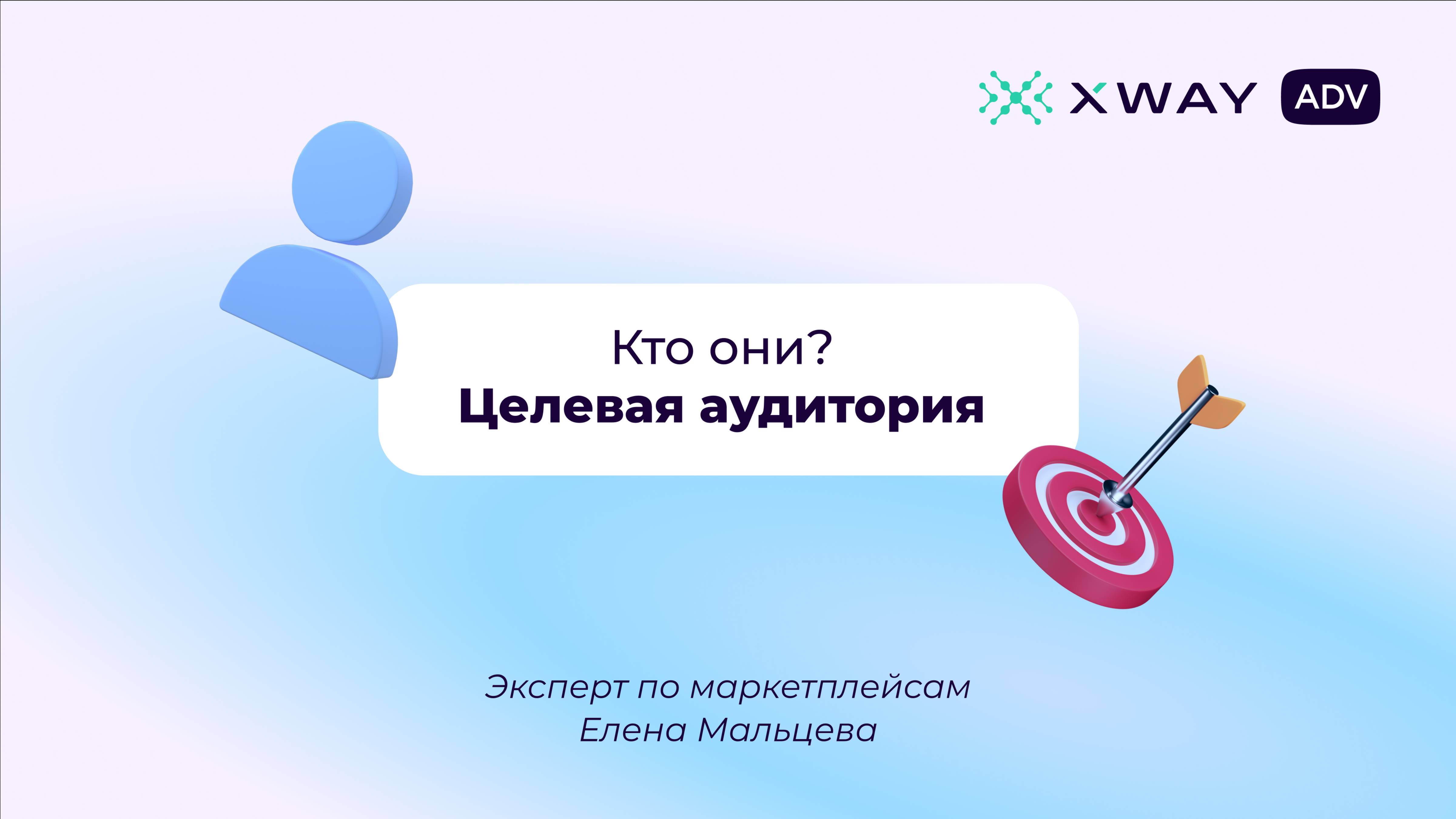 XWAY ADV

Кто они?
Целевая аудитория

Эксперт по маркетплейсам
Елена Мальцева